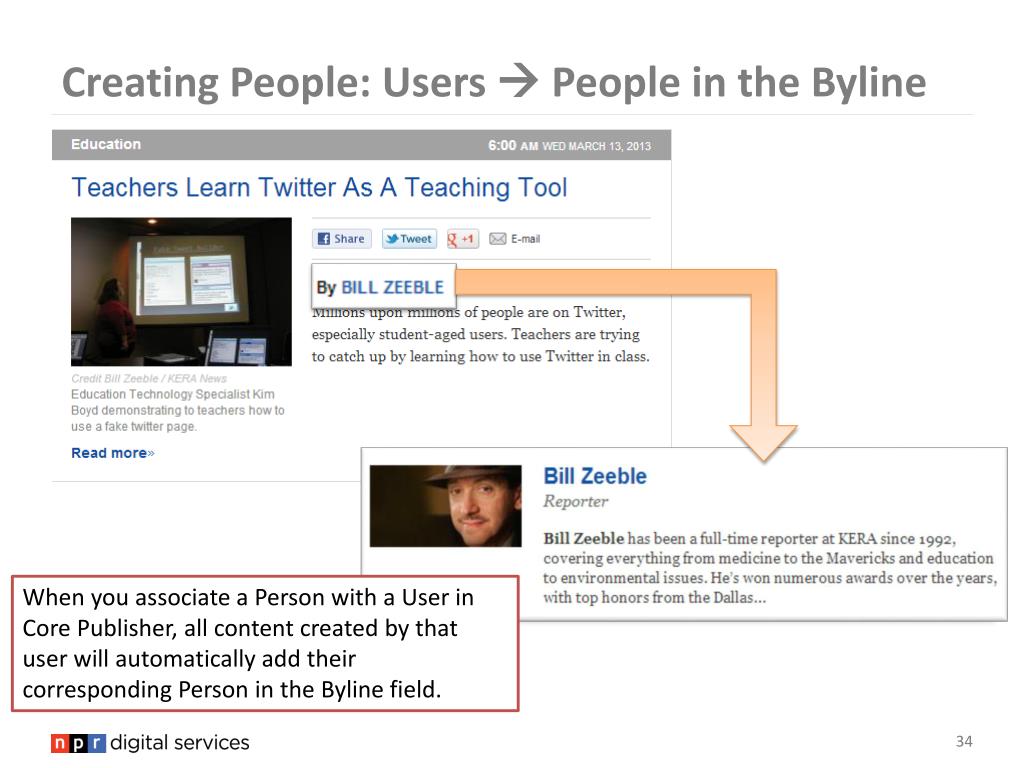 Creating People: Users → People in the Byline

Education 6:00 AM WED MARCH 13, 2013

Teachers Learn Twitter As A Teaching Tool

Share Tweet +1 E-mail

By BILL ZEEBLE

Millions upon millions of people are on Twitter, especially student-aged users. Teachers are trying to catch up by learning how to use Twitter in class.

Credit Bill Zeeble / KERA News
Education Technology Specialist Kim Boyd demonstrating to teachers how to use a fake twitter page.

Read more»

Bill Zeeble
Reporter

Bill Zeeble has been a full-time reporter at KERA since 1992, covering everything from medicine to the Mavericks and education to environmental issues. He's won numerous awards over the years, with top honors from the Dallas...

When you associate a Person with a User in Core Publisher, all content created by that user will automatically add their corresponding Person in the Byline field.

npr digital services

34